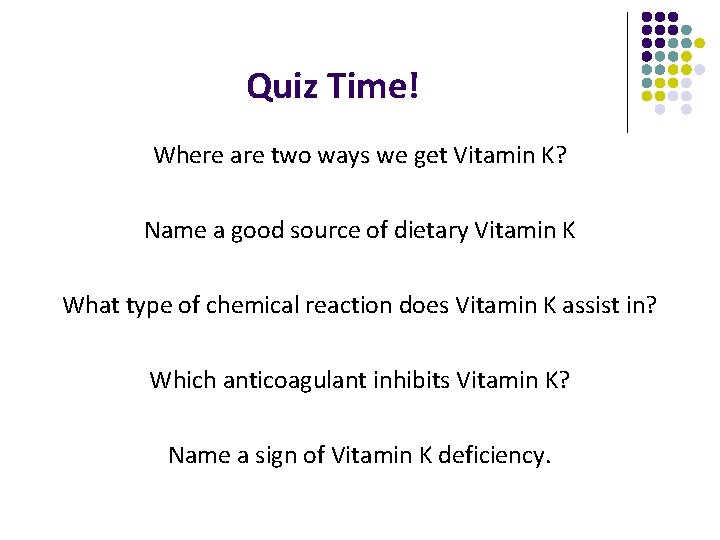 Quiz Time!

Where are two ways we get Vitamin K?

Name a good source of dietary Vitamin K

What type of chemical reaction does Vitamin K assist in?

Which anticoagulant inhibits Vitamin K?

Name a sign of Vitamin K deficiency.